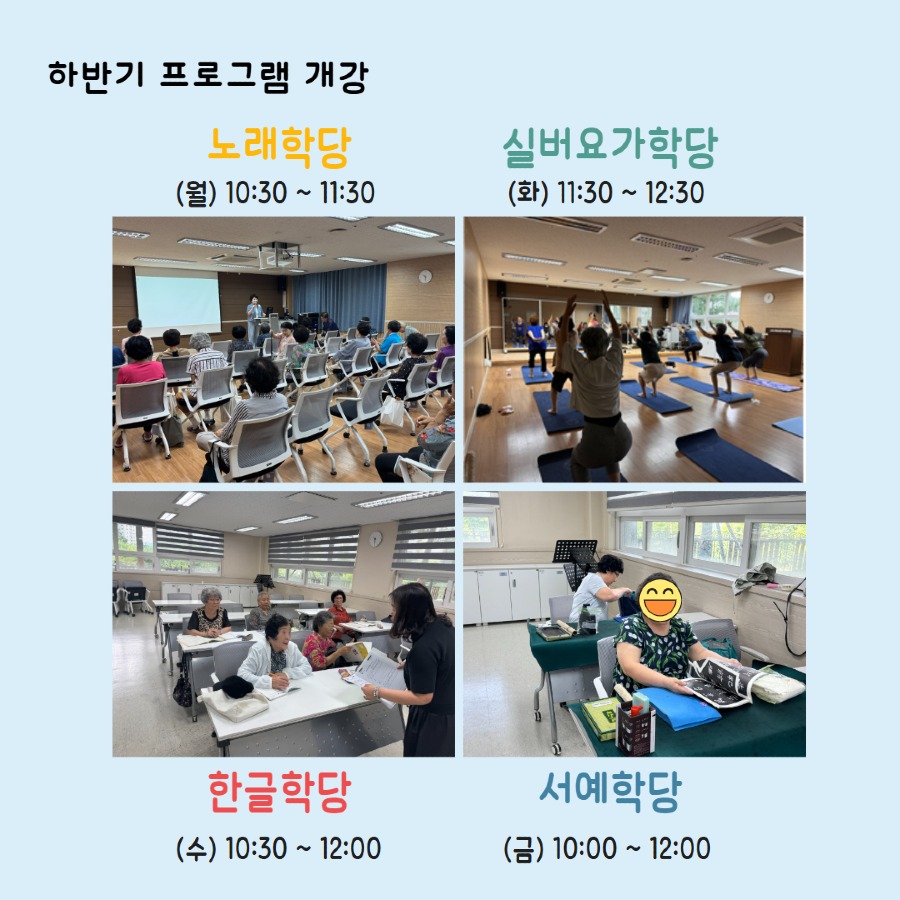 하반기 프로그램 개강

노래학당
(월) 10:30 ~ 11:30

실버요가학당
(화) 11:30 ~ 12:30

한글학당
(수) 10:30 ~ 12:00

서예학당
(금) 10:00 ~ 12:00